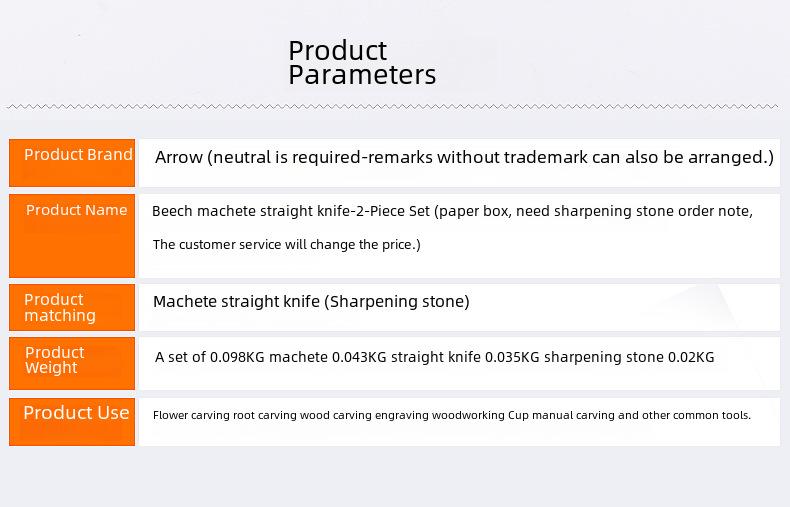 Product Parameters

| Product Brand | Arrow (neutral is required-remarks without trademark can also be arranged.) |
|---|---|
| Product Name | Beech machete straight knife-2-Piece Set (paper box, need sharpening stone order note, The customer service will change the price.) |
| Product matching | Machete straight knife (Sharpening stone) |
| Product Weight | A set of 0.098KG machete 0.043KG straight knife 0.035KG sharpening stone 0.02KG |
| Product Use | Flower carving root carving wood carving engraving woodworking Cup manual carving and other common tools. |